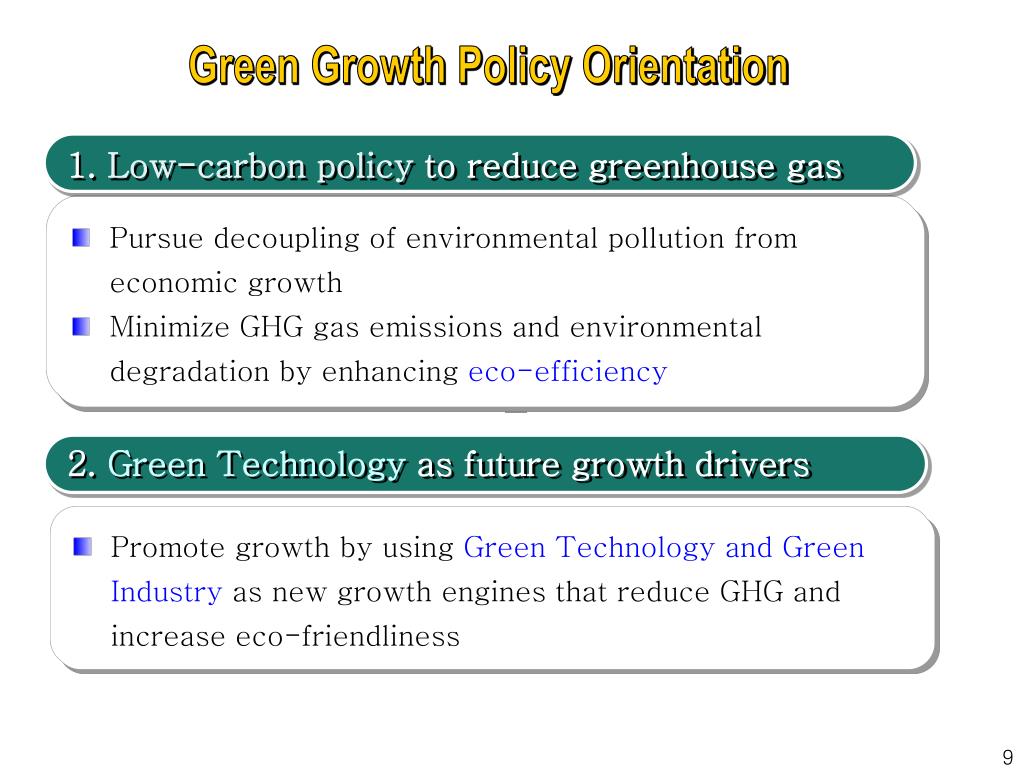 Green Growth Policy Orientation

1. Low-carbon policy to reduce greenhouse gas

Pursue decoupling of environmental pollution from economic growth

Minimize GHG gas emissions and environmental degradation by enhancing eco-efficiency

2. Green Technology as future growth drivers

Promote growth by using Green Technology and Green Industry as new growth engines that reduce GHG and increase eco-friendliness

9